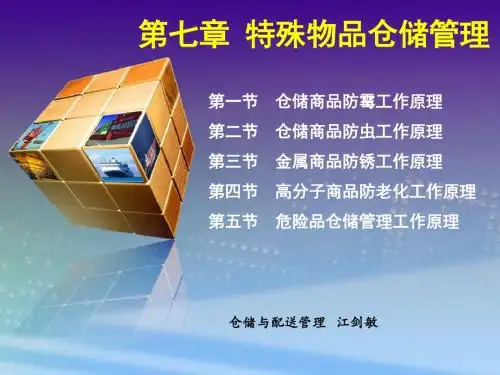 第七章 特殊物品仓储管理

第一节 仓储商品防霉工作原理

第二节 仓储商品防虫工作原理

第三节 金属商品防锈工作原理

第四节 高分子商品防老化工作原理

第五节 危险品仓储管理工作原理

仓储与配送管理 江剑敏